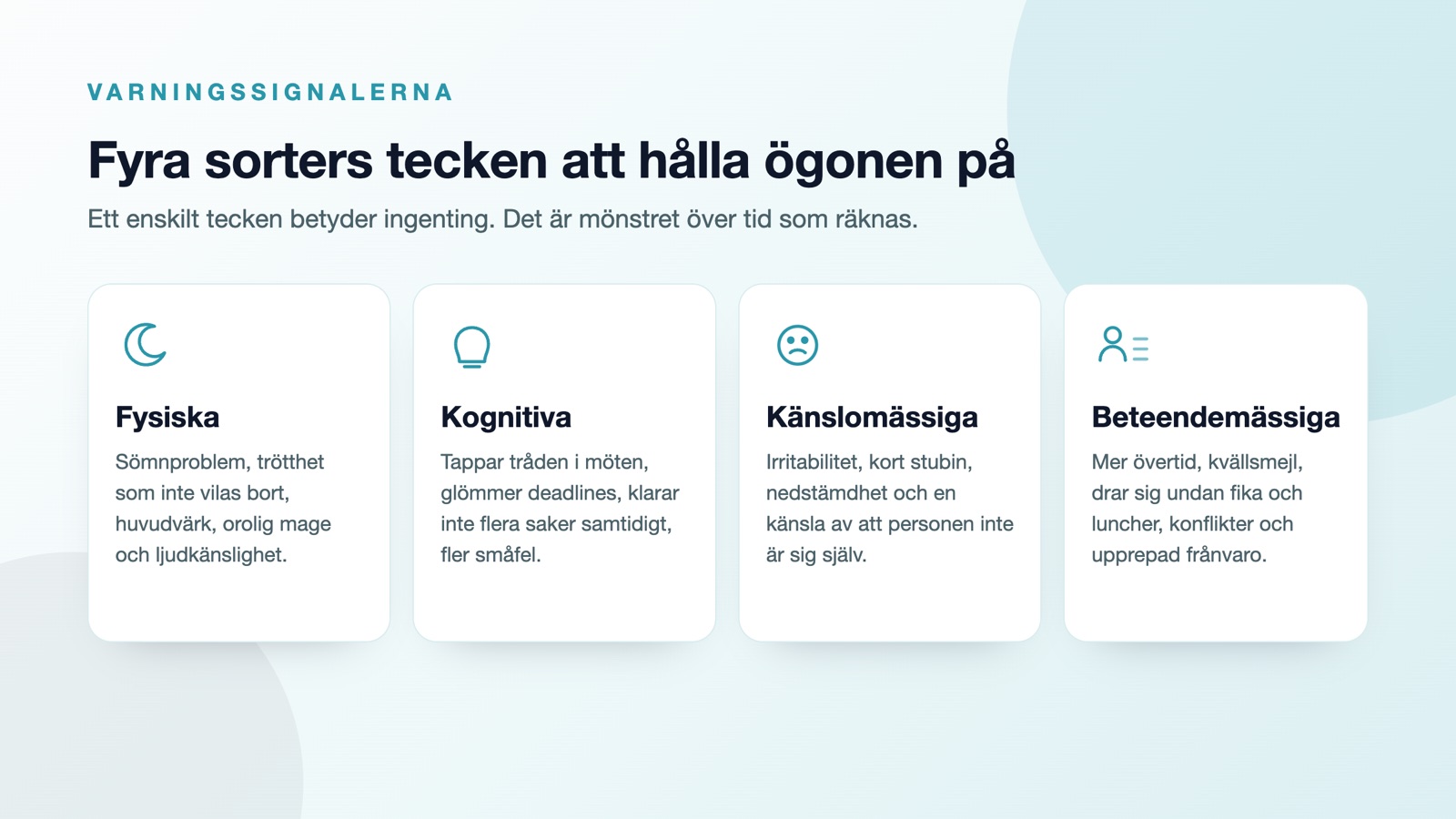 VARNINGSSIGNALERNA

Fyra sorters tecken att hålla ögonen på

Ett enskilt tecken betyder ingenting. Det är mönstret över tid som räknas.

Fysiska

Sömnproblem, trötthet som inte vilas bort, huvudvärk, orolig mage och ljudkänslighet.

Kognitiva

Tappar tråden i möten, glömmer deadlines, klarar inte flera saker samtidigt, fler småfel.

Känslomässiga

Irritabilitet, kort stubin, nedstämdhet och en känsla av att personen inte är sig själv.

Beteendemässiga

Mer övertid, kvällsmejl, drar sig undan fika och luncher, konflikter och upprepad frånvaro.